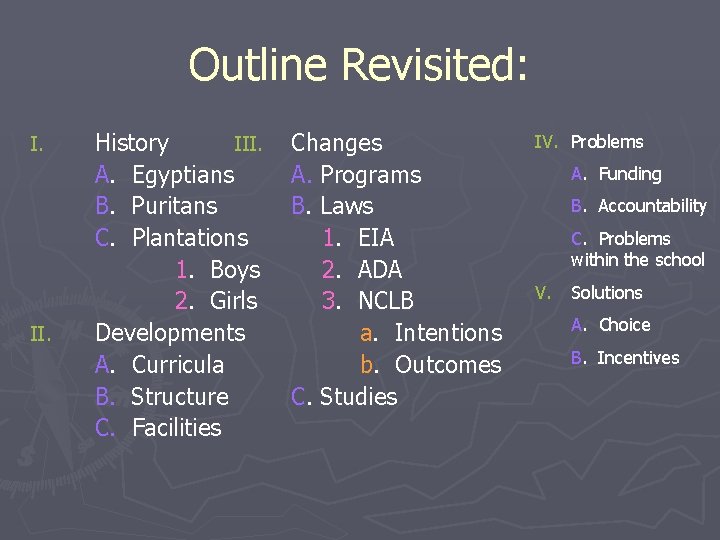 Outline Revisited:

I. History
A. Egyptians
B. Puritans
C. Plantations
1. Boys
2. Girls
II. Developments
A. Curricula
B. Structure
C. Facilities

III. Changes
A. Programs
B. Laws
1. EIA
2. ADA
3. NCLB
a. Intentions
b. Outcomes
C. Studies

IV. Problems
A. Funding
B. Accountability
C. Problems within the school
V. Solutions
A. Choice
B. Incentives